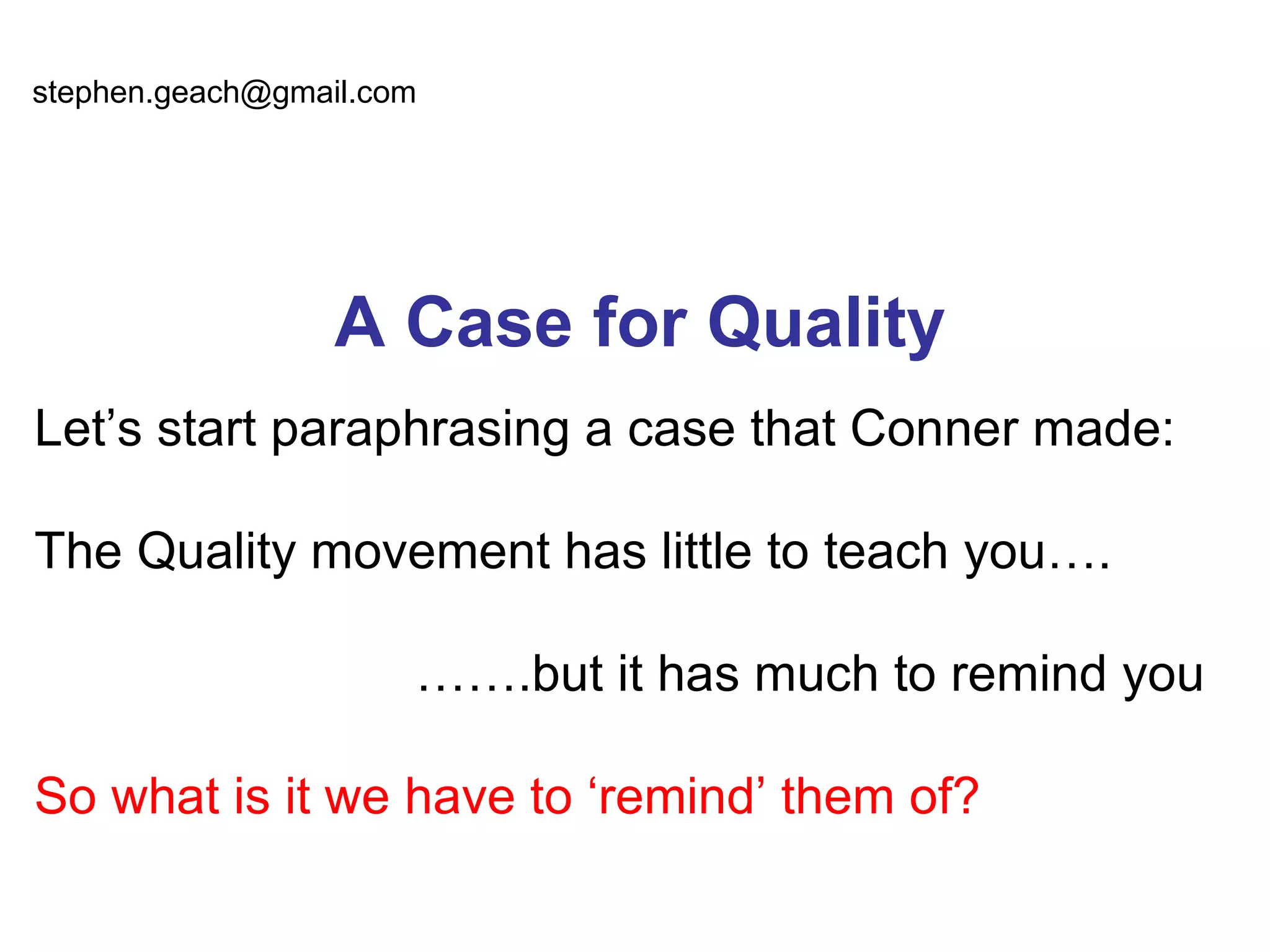 stephen.geach@gmail.com

A Case for Quality

Let’s start paraphrasing a case that Conner made:

The Quality movement has little to teach you….

…….but it has much to remind you

So what is it we have to ‘remind’ them of?